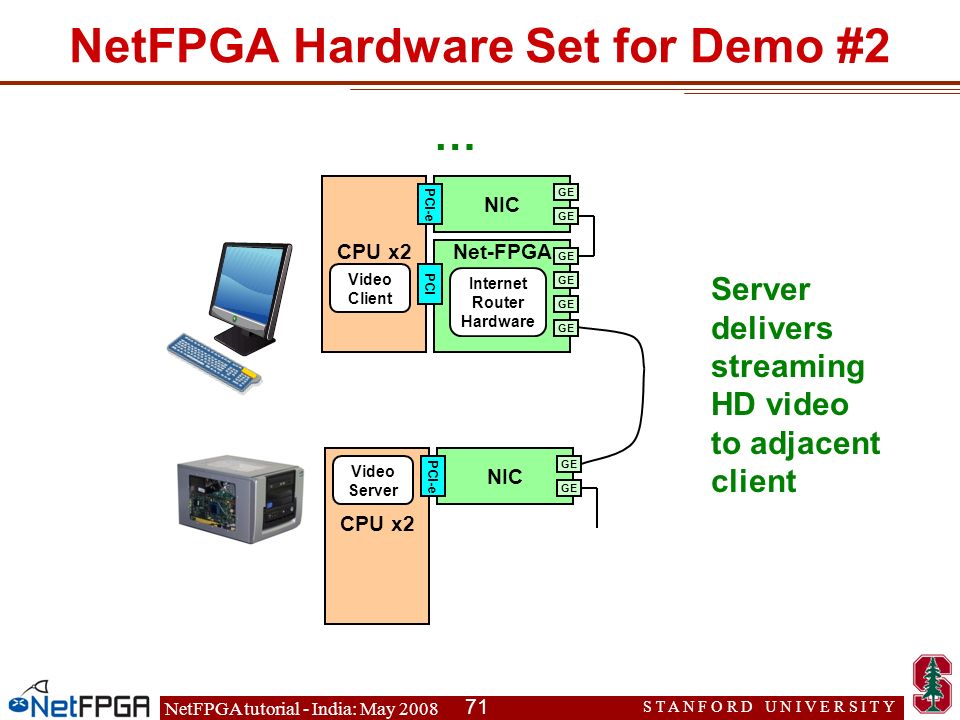 NetFPGA Hardware Set for Demo #2

...

PCI-e
NIC
GE
GE

CPU x2
Video Client
PCI
Net-FPGA
Internet Router Hardware
GE
GE
GE
GE

Video Server
CPU x2
PCI-e
NIC
GE
GE

Server delivers streaming HD video to adjacent client

NetFPGA

NetFPGA tutorial - India: May 2008 71

STANFORD UNIVERSITY